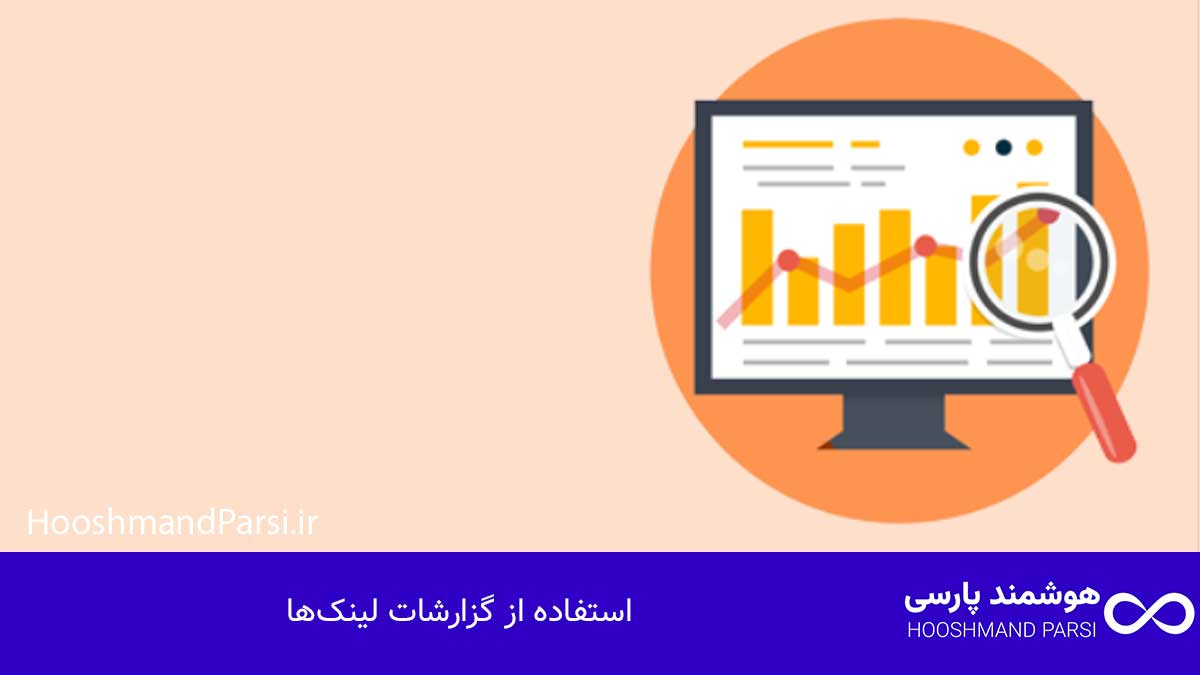 HooshmandParsi.ir

هوشمند پارسی
HOOSHMAND PARSI

استفاده از گزارشات لینک‌ها